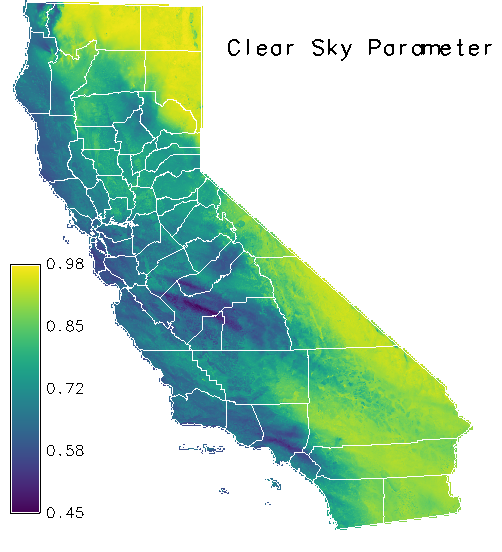 Clear Sky Parameter

0.98
0.85
0.72
0.58
0.45